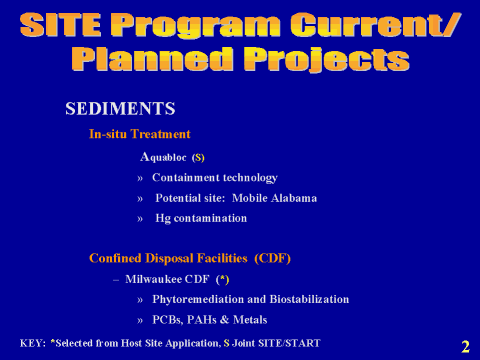 SITE Program Current/ Planned Projects

SEDIMENTS

In-situ Treatment

Aquabloc (S)

» Containment technology

» Potential site: Mobile Alabama

» Hg contamination

Confined Disposal Facilities (CDF)

– Milwaukee CDF (*)

» Phytoremediation and Biostabilization

» PCBs, PAHs & Metals

KEY: *Selected from Host Site Application, S Joint SITE/START

2